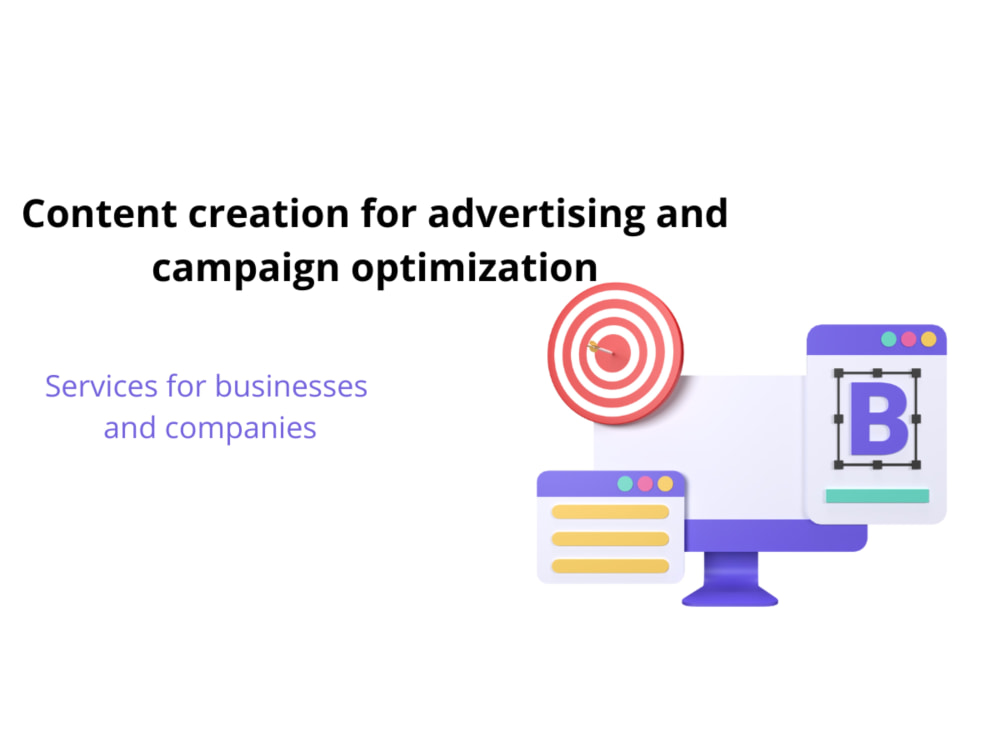 Content creation for advertising and campaign optimization

Services for businesses and companies

B